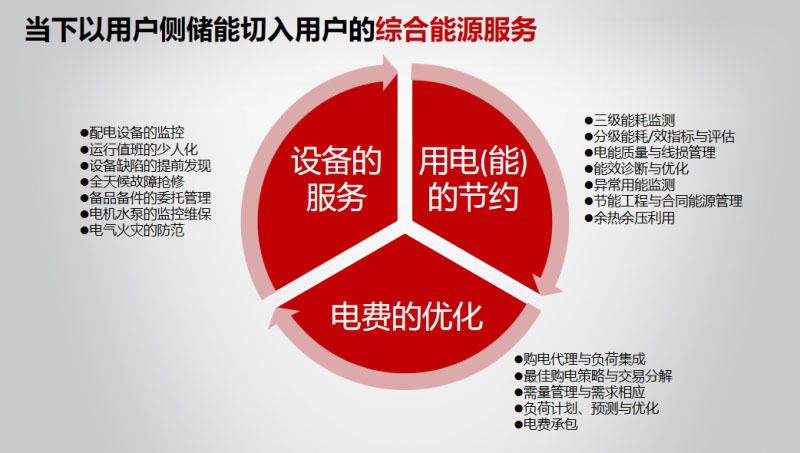 当下以用户侧储能切入用户的综合能源服务

●配电设备的监控
●运行值班的少人化
●设备缺陷的提前发现
●全天候故障抢修
●备品备件的委托管理
●电机水泵的监控维保
●电气火灾的防范

设备的服务

用电(能)的节约

●三级能耗监测
●分级能耗/效指标与评估
●电能质量与线损管理
●能效诊断与优化
●异常用能监测
●节能工程与合同能源管理
●余热余压利用

电费的优化

●购电代理与负荷集成
●最佳购电策略与交易分解
●需量管理与需求相应
●负荷计划、预测与优化
●电费承包